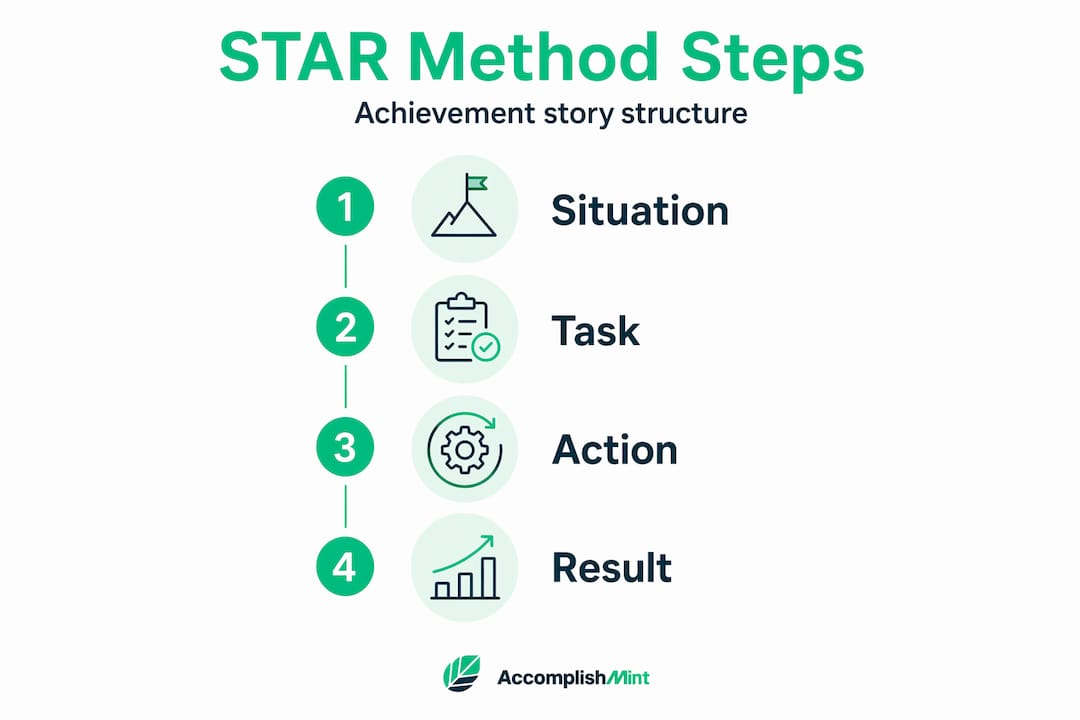 STAR Method Steps

Achievement story structure

1 Situation

2 Task

3 Action

4 Result

AccomplishMint